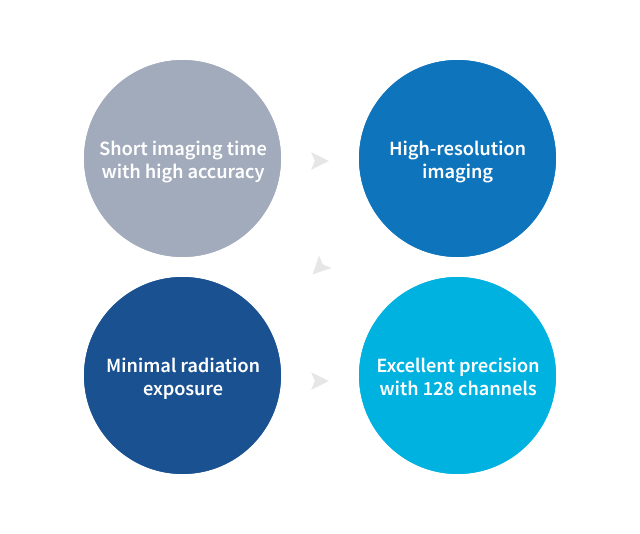 Short imaging time with high accuracy

High-resolution imaging

Minimal radiation exposure

Excellent precision with 128 channels